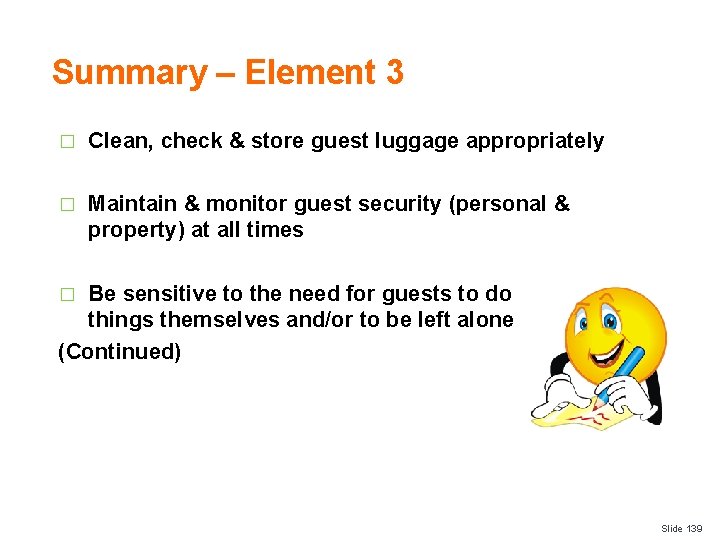 Summary – Element 3

□ Clean, check & store guest luggage appropriately

□ Maintain & monitor guest security (personal & property) at all times

□ Be sensitive to the need for guests to do things themselves and/or to be left alone

(Continued)

Slide 139